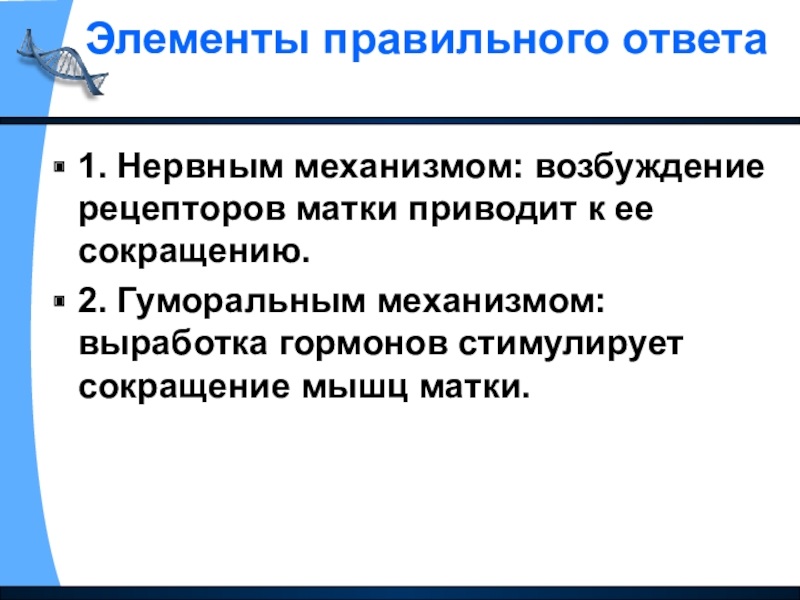 Элементы правильного ответа

1. Нервным механизмом: возбуждение рецепторов матки приводит к ее сокращению.

2. Гуморальным механизмом: выработка гормонов стимулирует сокращение мышц матки.